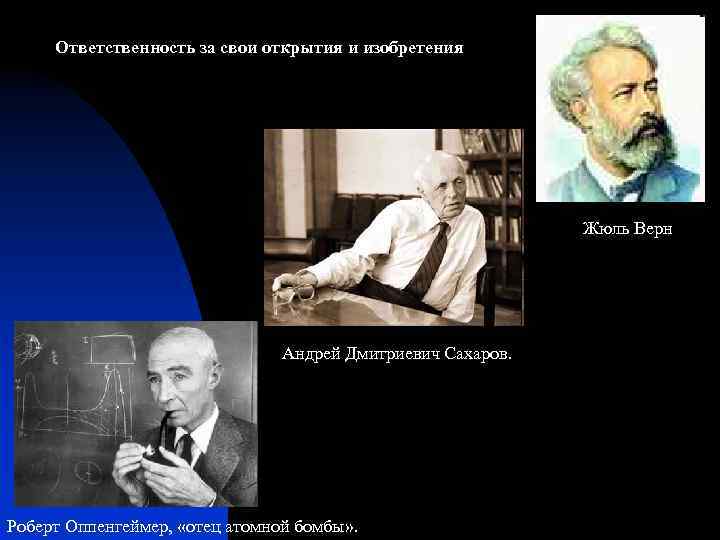 Ответственность за свои открытия и изобретения

Жюль Верн

Андрей Дмитриевич Сахаров.

Роберт Оппенгеймер, «отец атомной бомбы».